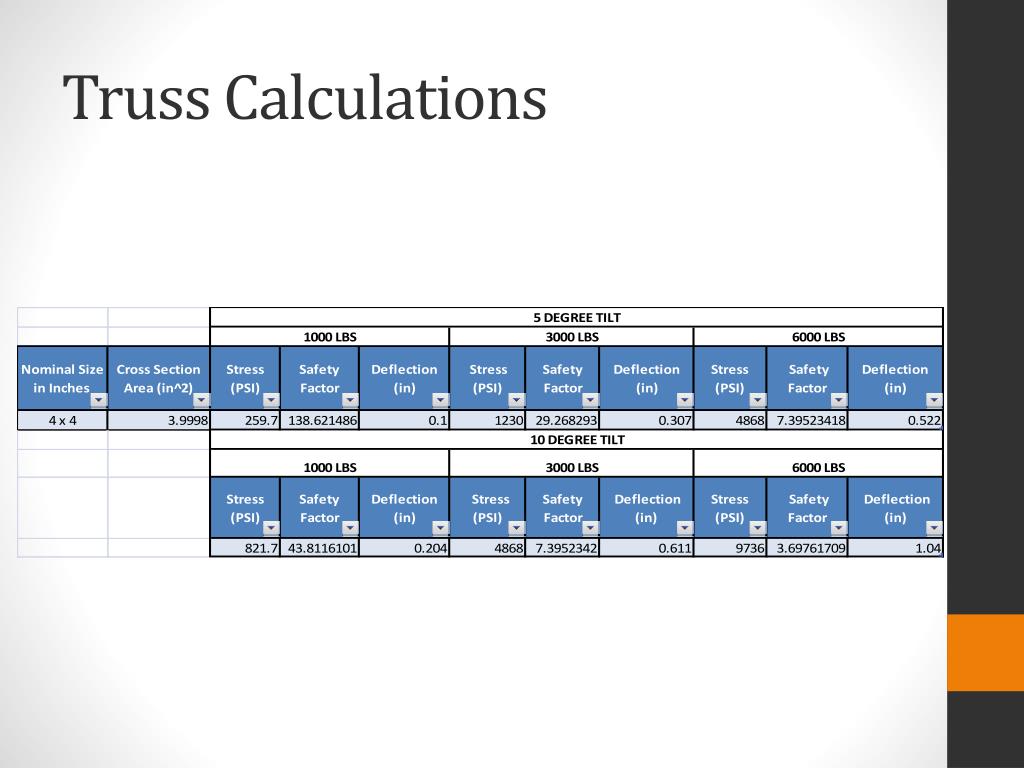 Truss Calculations

| | | 5 DEGREE TILT | | | | | | | | |
|---|---|---|---|---|---|---|---|---|---|---|
| | | 1000 LBS | | | 3000 LBS | | | 6000 LBS | | |
| Nominal Size in Inches | Cross Section Area (in^2) | Stress (PSI) | Safety Factor | Deflection (in) | Stress (PSI) | Safety Factor | Deflection (in) | Stress (PSI) | Safety Factor | Deflection (in) |
| 4 x 4 | 3.9998 | 259.7 | 138.621486 | 0.1 | 1230 | 29.268293 | 0.307 | 4868 | 7.39523418 | 0.522 |
| | | 10 DEGREE TILT | | | | | | | | |
| | | 1000 LBS | | | 3000 LBS | | | 6000 LBS | | |
| | | Stress (PSI) | Safety Factor | Deflection (in) | Stress (PSI) | Safety Factor | Deflection (in) | Stress (PSI) | Safety Factor | Deflection (in) |
| | | 821.7 | 43.8116101 | 0.204 | 4868 | 7.3952342 | 0.611 | 9736 | 3.69761709 | 1.04 |